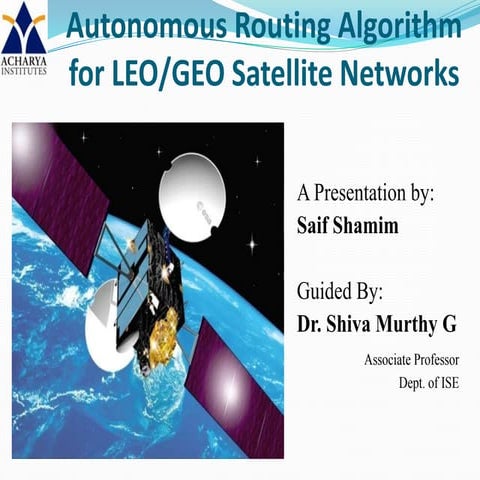 ACHARYA INSTITUTES

Autonomous Routing Algorithm for LEO/GEO Satellite Networks

A Presentation by:
Saif Shamim

Guided By:
Dr. Shiva Murthy G
Associate Professor
Dept. of ISE